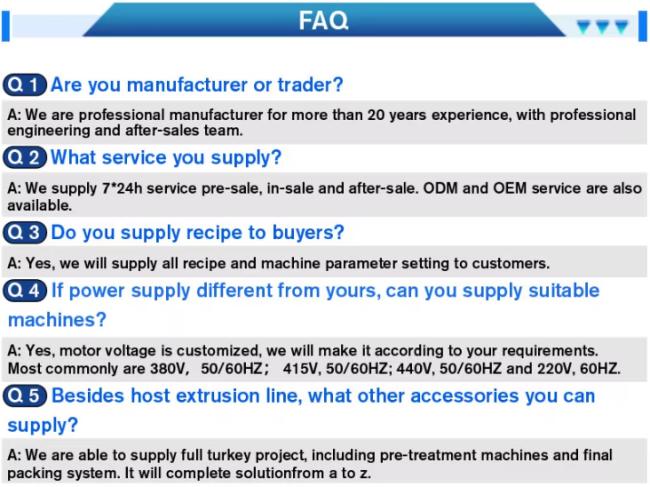 FAQ

Q 1 Are you manufacturer or trader?

A: We are professional manufacturer for more than 20 years experience, with professional engineering and after-sales team.

Q 2 What service you supply?

A: We supply 7*24h service pre-sale, in-sale and after-sale. ODM and OEM service are also available.

Q 3 Do you supply recipe to buyers?

A: Yes, we will supply all recipe and machine parameter setting to customers.

Q 4 If power supply different from yours, can you supply suitable machines?

A: Yes, motor voltage is customized, we will make it according to your requirements. Most commonly are 380V, 50/60HZ; 415V, 50/60HZ; 440V, 50/60HZ and 220V, 60HZ.

Q 5 Besides host extrusion line, what other accessories you can supply?

A: We are able to supply full turkey project, including pre-treatment machines and final packing system. It will complete solutionfrom a to z.